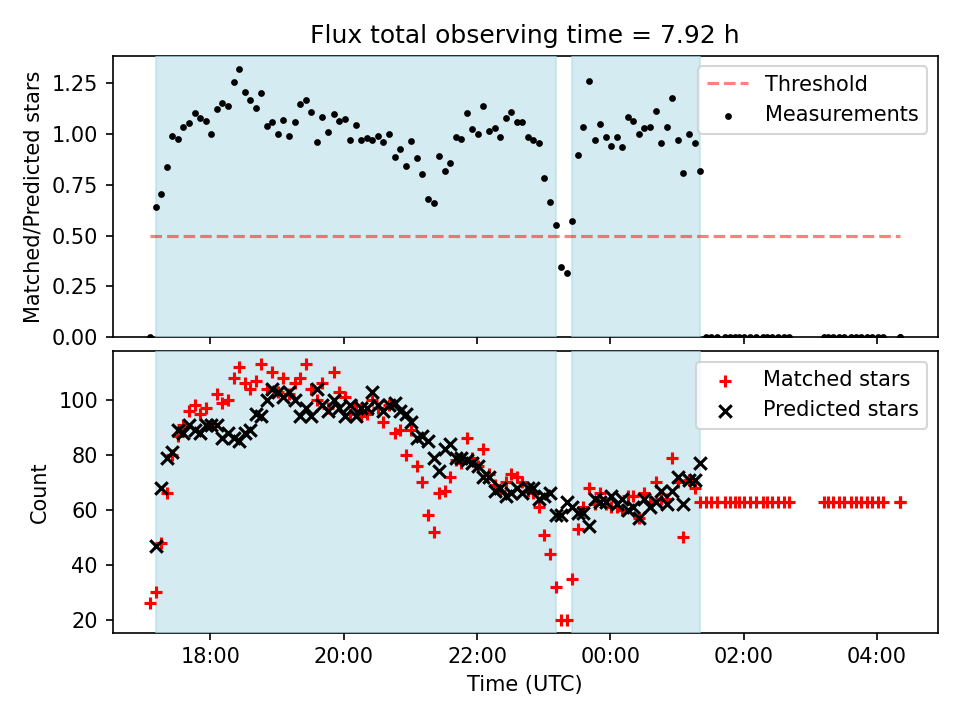 Flux total observing time = 7.92 h

Matched/Predicted stars

1.25
1.00
0.75
0.50
0.25
0.00

Threshold
Measurements

Count

100
80
60
40
20

Matched stars
Predicted stars

18:00
20:00
22:00
00:00
02:00
04:00

Time (UTC)